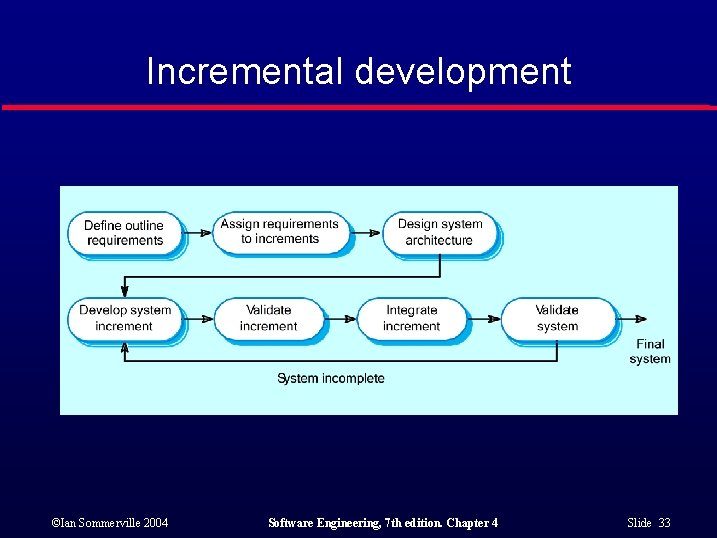 Incremental development

Define outline requirements

Assign requirements to increments

Design system architecture

Develop system increment

Validate increment

Integrate increment

Validate system

Final system

System incomplete

©Ian Sommerville 2004

Software Engineering, 7th edition. Chapter 4

Slide 33